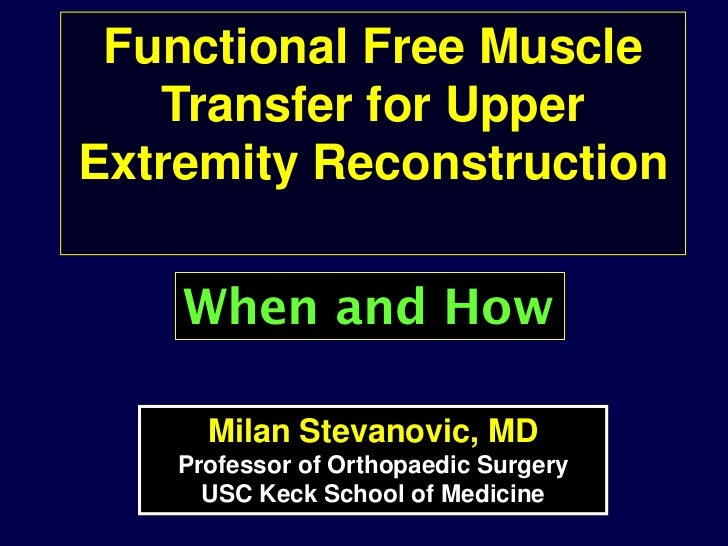 Functional Free Muscle Transfer for Upper Extremity Reconstruction

When and How

Milan Stevanovic, MD
Professor of Orthopaedic Surgery
USC Keck School of Medicine